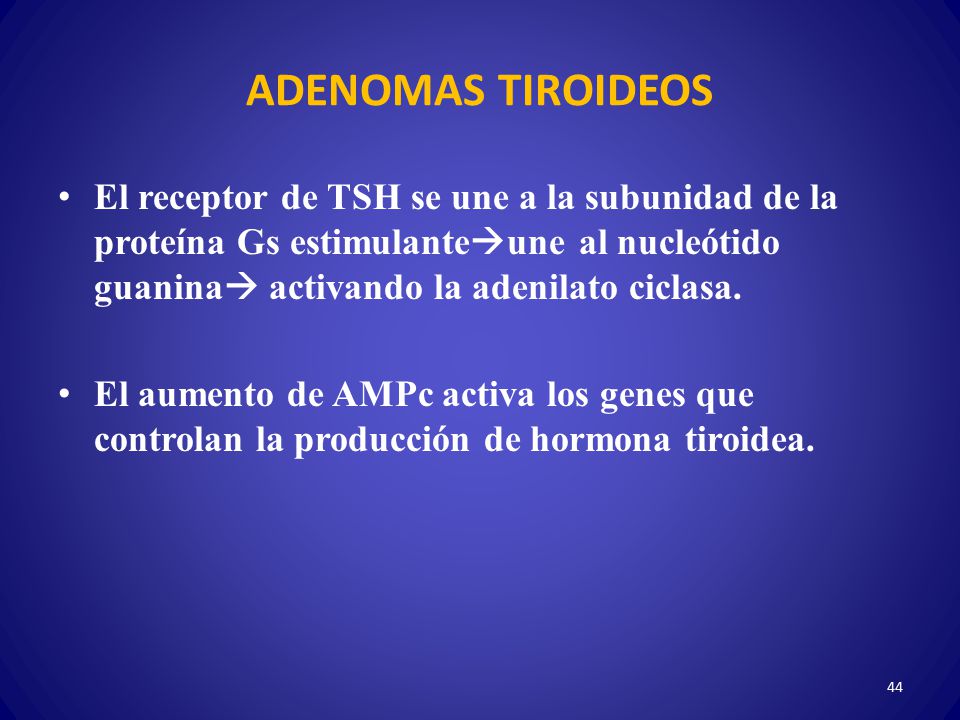 ADENOMAS TIROIDEOS

• El receptor de TSH se une a la subunidad de la proteína Gs estimulante→une al nucleótido guanina→ activando la adenilato ciclasa.

• El aumento de AMPc activa los genes que controlan la producción de hormona tiroidea.

44